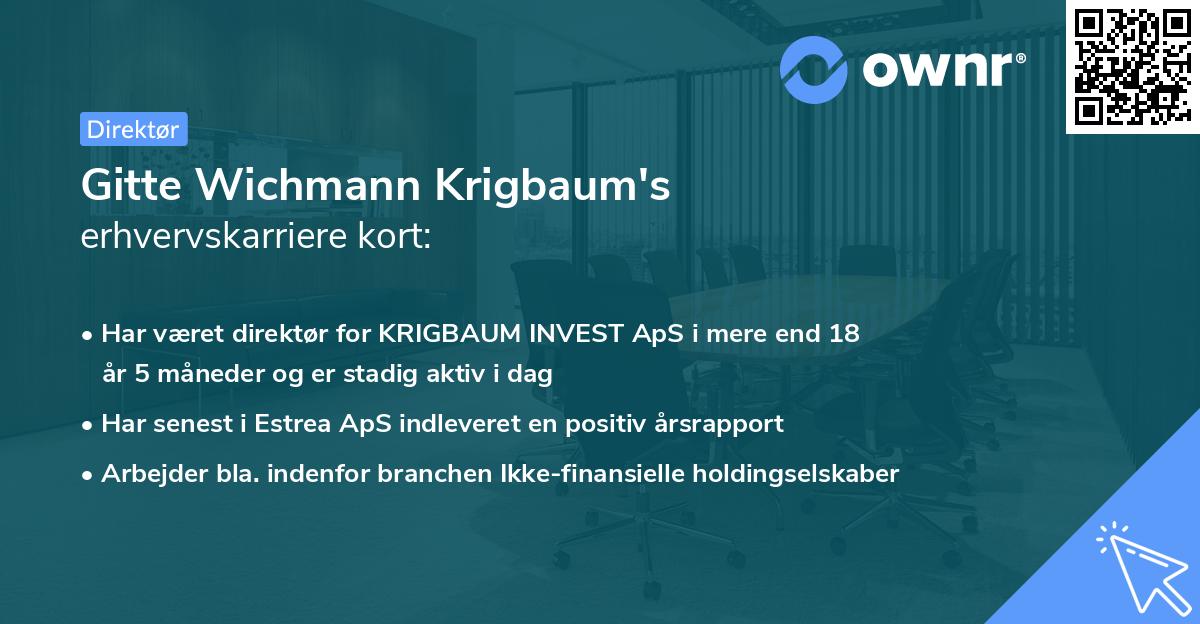 ownr®

Direktør

Gitte Wichmann Krigbaum's
erhvervskarriere kort:

• Har været direktør for KRIGBAUM INVEST ApS i mere end 18 år 5 måneder og er stadig aktiv i dag
• Har senest i Estrea ApS indleveret en positiv årsrapport
• Arbejder bla. indenfor branchen Ikke-finansielle holdingselskaber